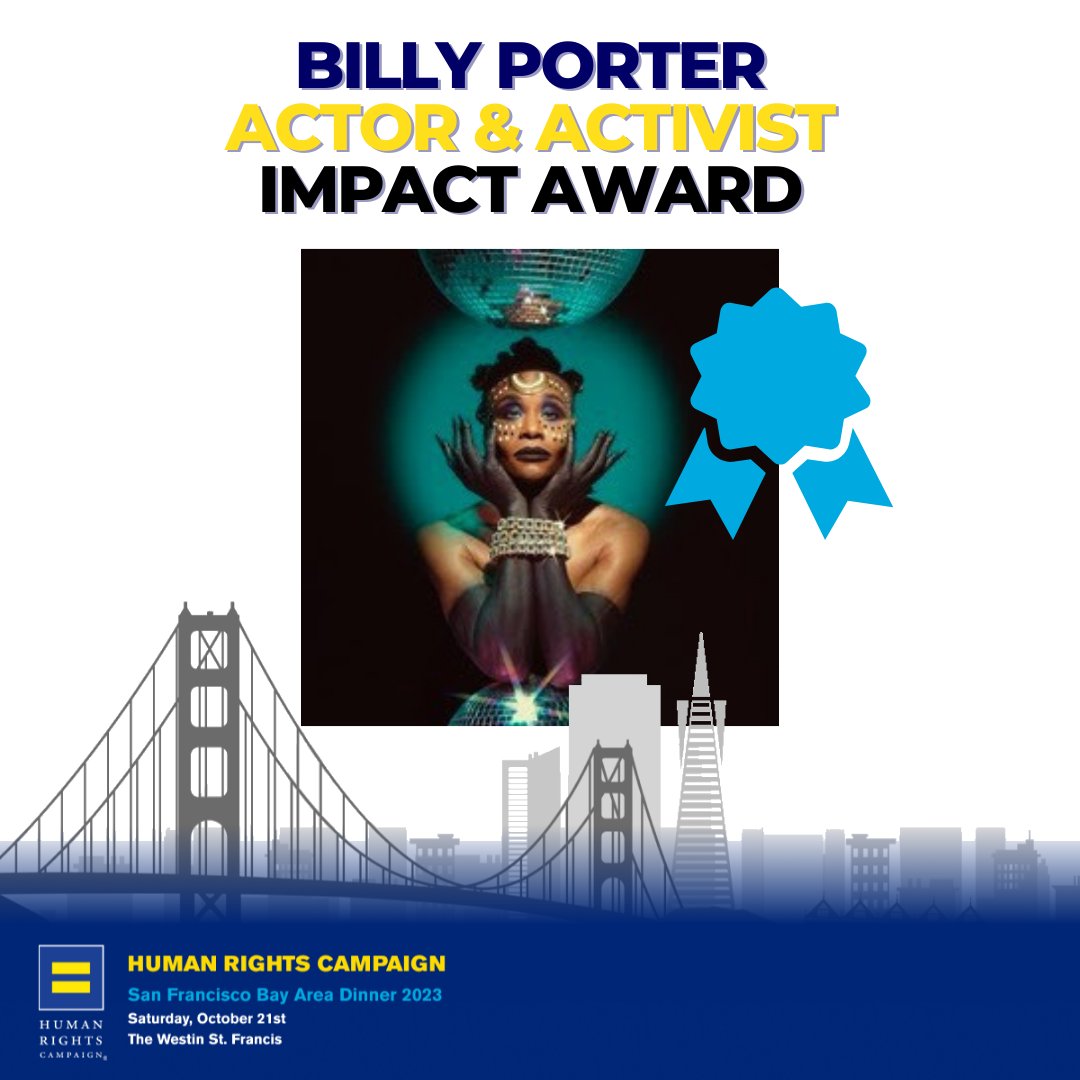 BILLY PORTER
ACTOR & ACTIVIST
IMPACT AWARD

HUMAN RIGHTS CAMPAIGN

HUMAN RIGHTS CAMPAIGN
San Francisco Bay Area Dinner 2023
Saturday, October 21st
The Westin St. Francis